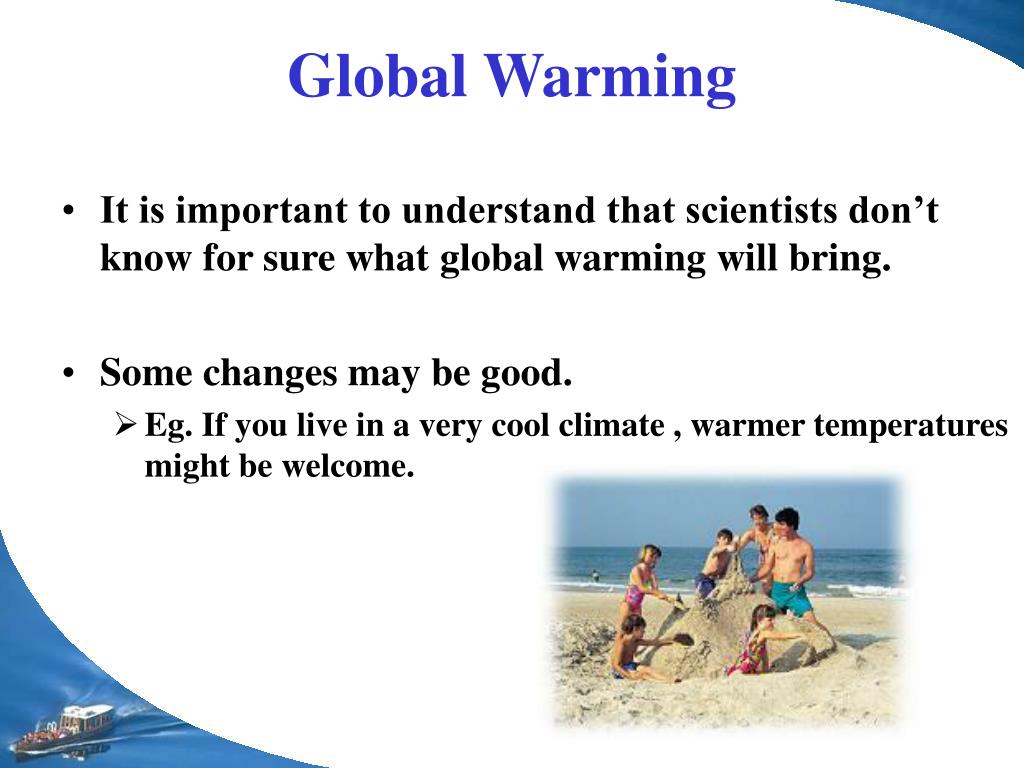 Global Warming

• It is important to understand that scientists don’t know for sure what global warming will bring.

• Some changes may be good.

➢ Eg. If you live in a very cool climate , warmer temperatures might be welcome.